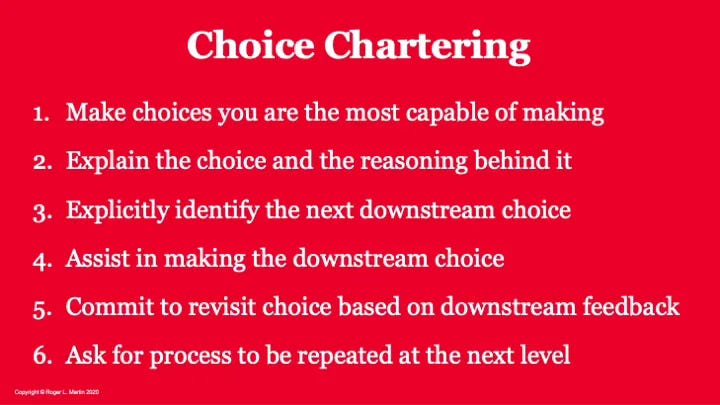 Choice Chartering

1. Make choices you are the most capable of making
2. Explain the choice and the reasoning behind it
3. Explicitly identify the next downstream choice
4. Assist in making the downstream choice
5. Commit to revisit choice based on downstream feedback
6. Ask for process to be repeated at the next level

Copyright © Roger L. Martin 2020